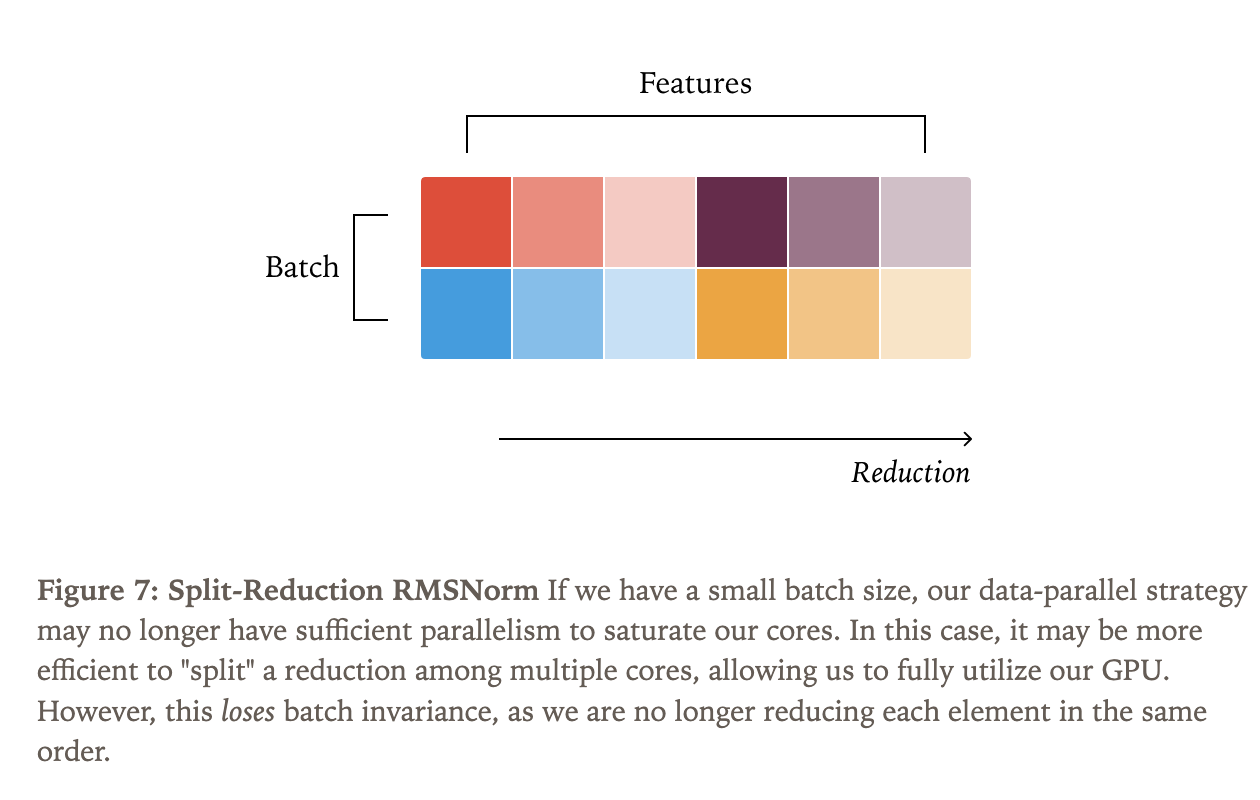 Features

Batch

Reduction

Figure 7: Split-Reduction RMSNorm If we have a small batch size, our data-parallel strategy may no longer have sufficient parallelism to saturate our cores. In this case, it may be more efficient to "split" a reduction among multiple cores, allowing us to fully utilize our GPU. However, this loses batch invariance, as we are no longer reducing each element in the same order.